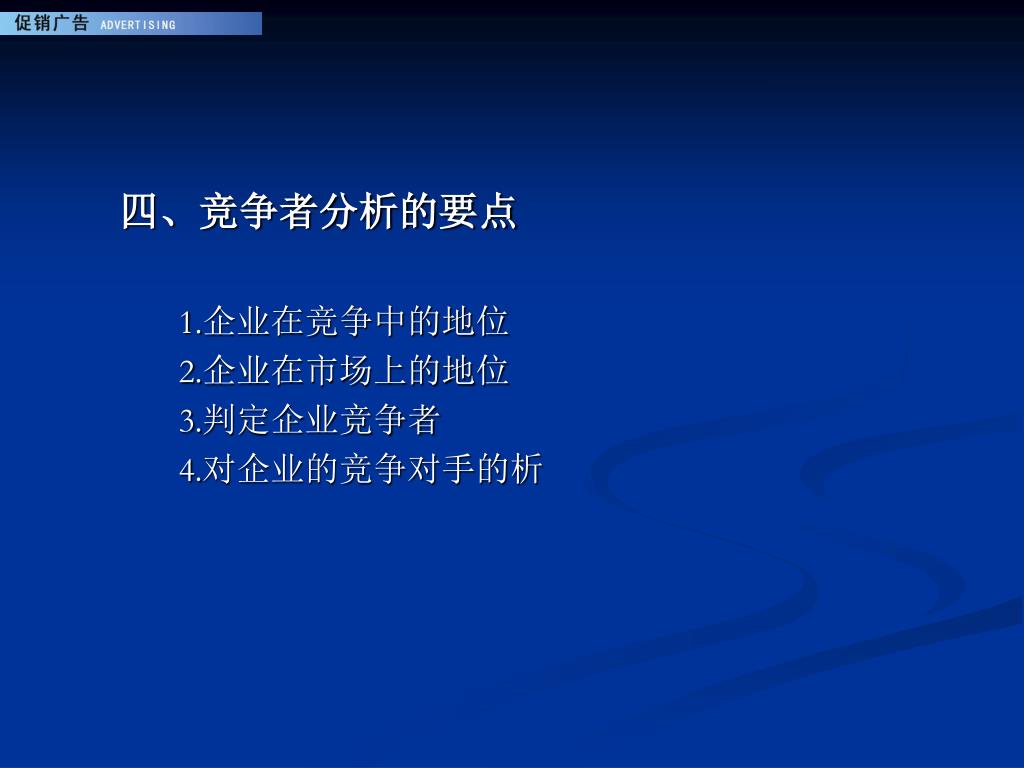 促销广告 ADVERTISING

四、竞争者分析的要点

1.企业在竞争中的地位
2.企业在市场上的地位
3.判定企业竞争者
4.对企业的竞争对手的析